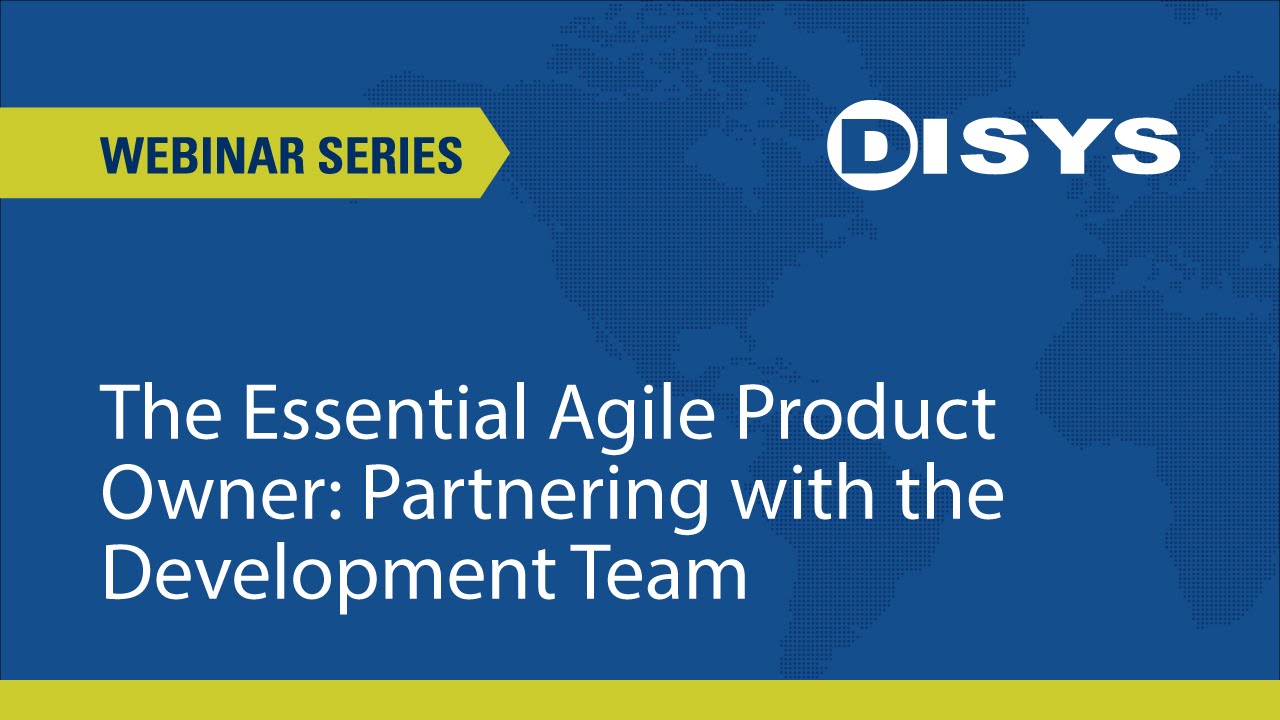 WEBINAR SERIES

DISYS

The Essential Agile Product Owner: Partnering with the Development Team